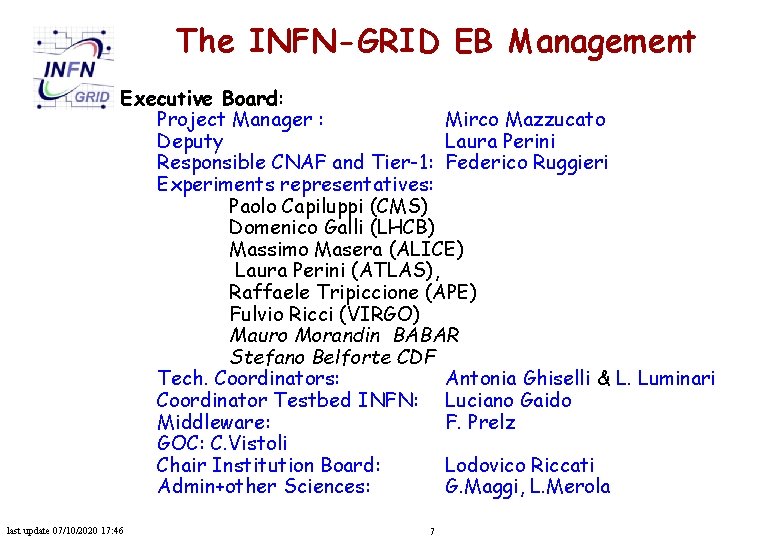 INFN GRID

The INFN-GRID EB Management

Executive Board:

Project Manager : Mirco Mazzucato
Deputy Laura Perini
Responsible CNAF and Tier-1: Federico Ruggieri
Experiments representatives:
Paolo Capiluppi (CMS)
Domenico Galli (LHCB)
Massimo Masera (ALICE)
Laura Perini (ATLAS),
Raffaele Tripiccione (APE)
Fulvio Ricci (VIRGO)
Mauro Morandin BABAR
Stefano Belforte CDF
Tech. Coordinators: Antonia Ghiselli & L. Luminari
Coordinator Testbed INFN: Luciano Gaido
Middleware: F. Prelz
GOC: C.Vistoli
Chair Institution Board: Lodovico Riccati
Admin+other Sciences: G.Maggi, L.Merola

last update 07/10/2020 17:46

7